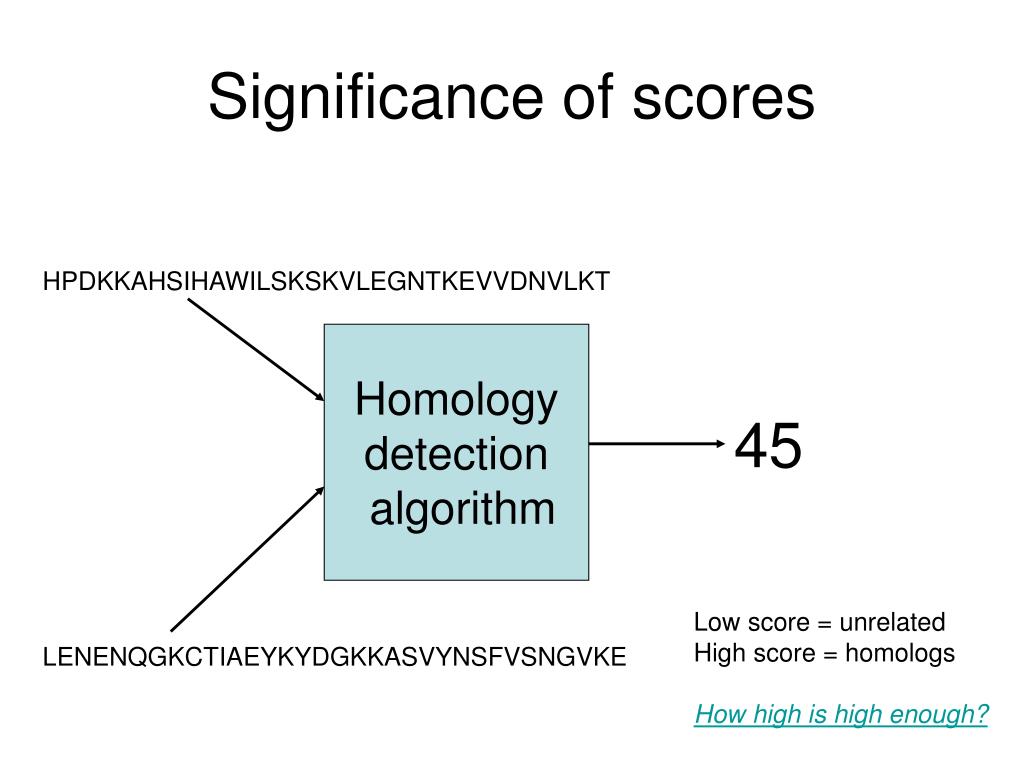 Significance of scores

HPDKKAHSIHAWILSKSKVLEGNTKEVVDNVLKT

Homology detection algorithm

45

LENENQGKCTIAEYKYDGKKASVYNSFVSNGVKE

Low score = unrelated
High score = homologs

How high is high enough?